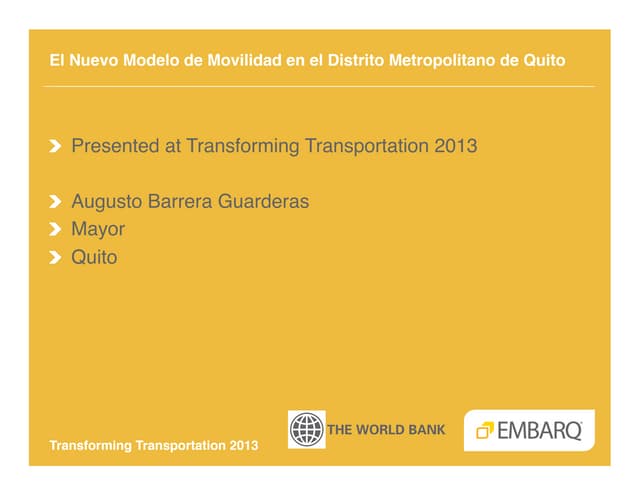 El Nuevo Modelo de Movilidad en el Distrito Metropolitano de Quito

Presented at Transforming Transportation 2013

Augusto Barrera Guarderas
Mayor
Quito

Transforming Transportation 2013

THE WORLD BANK

EMBARQ